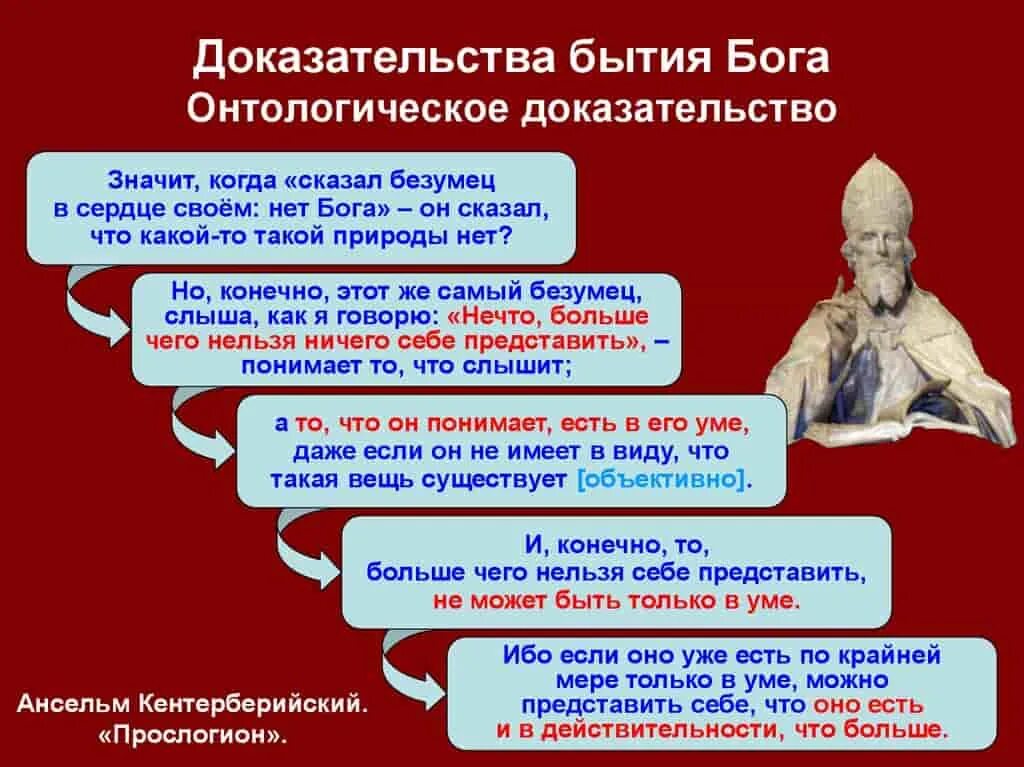 Доказательства бытия Бога
Онтологическое доказательство

Значит, когда «сказал безумец в сердце своём: нет Бога» – он сказал, что какой-то такой природы нет?

Но, конечно, этот же самый безумец, слыша, как я говорю: «Нечто, больше чего нельзя ничего себе представить», – понимает то, что слышит;

а то, что он понимает, есть в его уме, даже если он не имеет в виду, что такая вещь существует [объективно].

И, конечно, то, больше чего нельзя себе представить, не может быть только в уме.

Ибо если оно уже есть по крайней мере только в уме, можно представить себе, что оно есть и в действительности, что больше.

Ансельм Кентерберийский. «Прослогион».